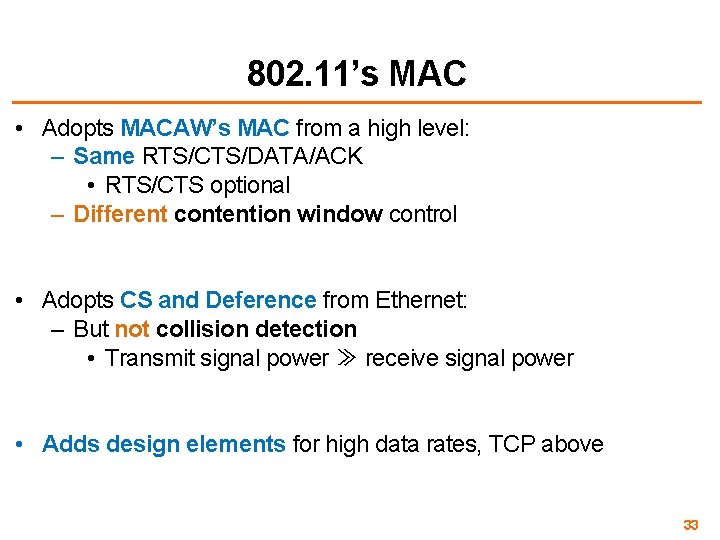 802.11's MAC

• Adopts MACAW's MAC from a high level:
– Same RTS/CTS/DATA/ACK
• RTS/CTS optional
– Different contention window control

• Adopts CS and Deference from Ethernet:
– But not collision detection
• Transmit signal power $\gg$ receive signal power

• Adds design elements for high data rates, TCP above

33